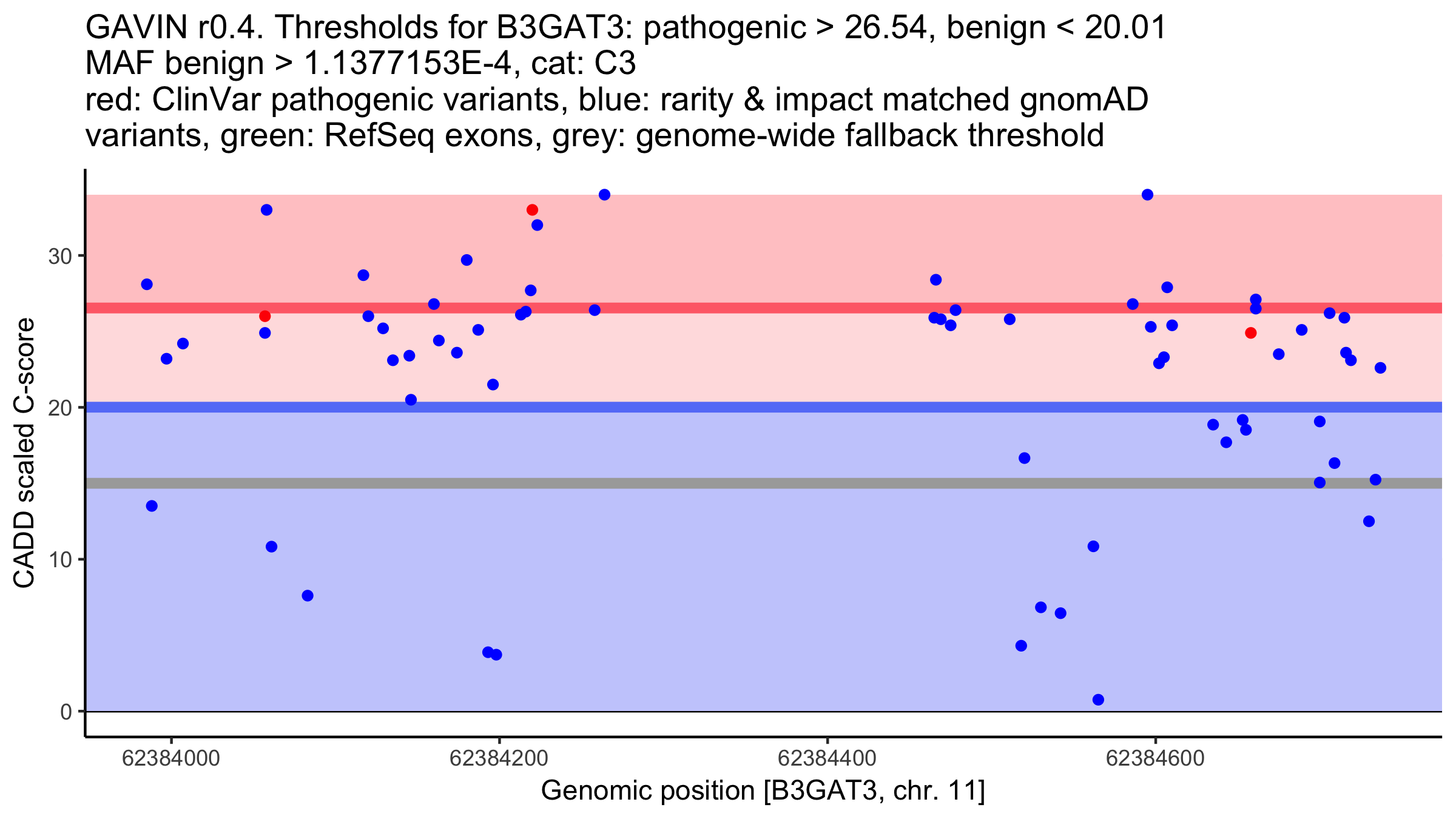 GAVIN r0.4. Thresholds for B3GAT3: pathogenic > 26.54, benign < 20.01
MAF benign > 1.1377153E-4, cat: C3
red: ClinVar pathogenic variants, blue: rarity & impact matched gnomAD variants, green: RefSeq exons, grey: genome-wide fallback threshold

CADD scaled C-score

30
20
10
0

62384000
62384200
62384400
62384600

Genomic position [B3GAT3, chr. 11]